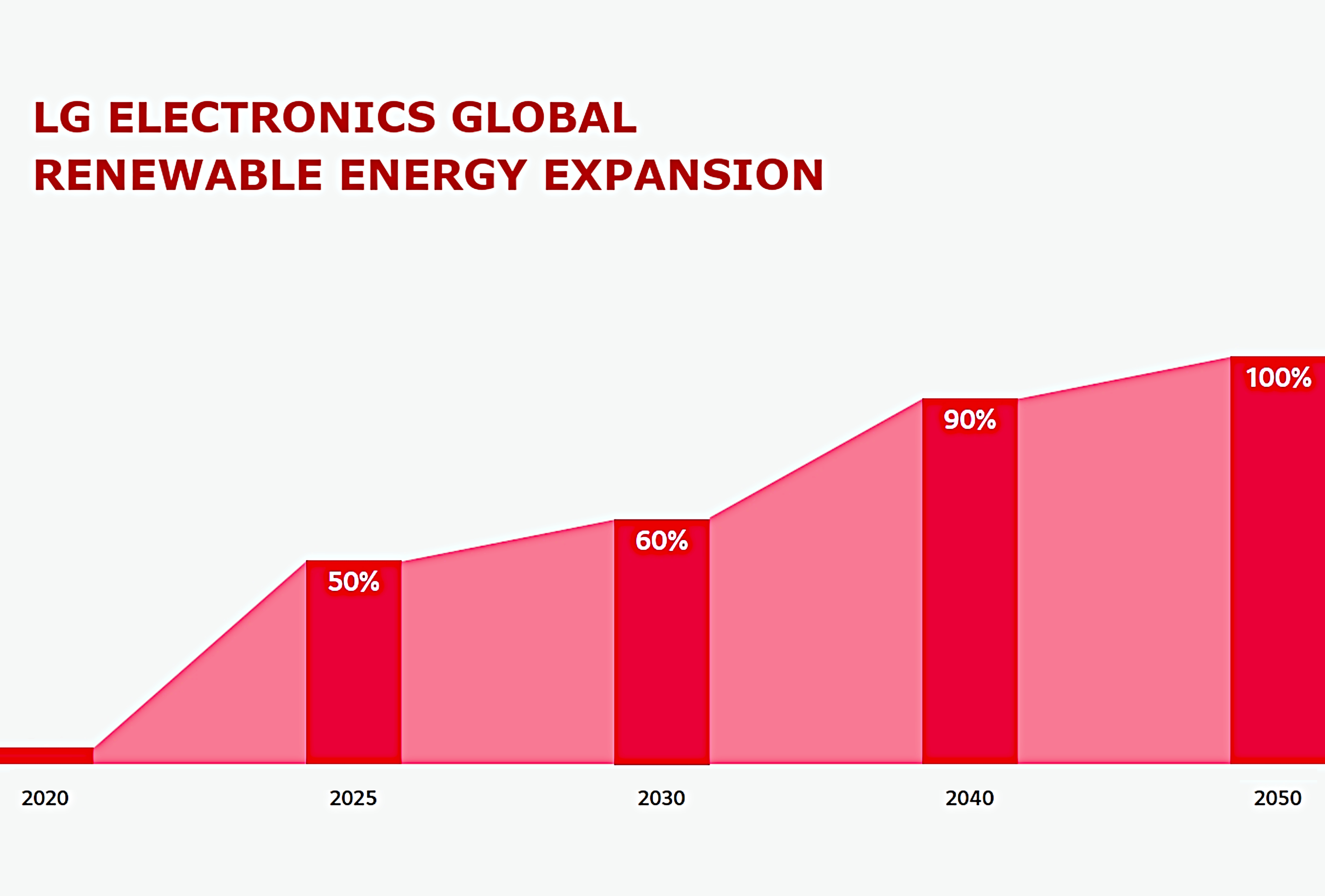 LG ELECTRONICS GLOBAL RENEWABLE ENERGY EXPANSION

50%
60%
90%
100%

2020
2025
2030
2040
2050